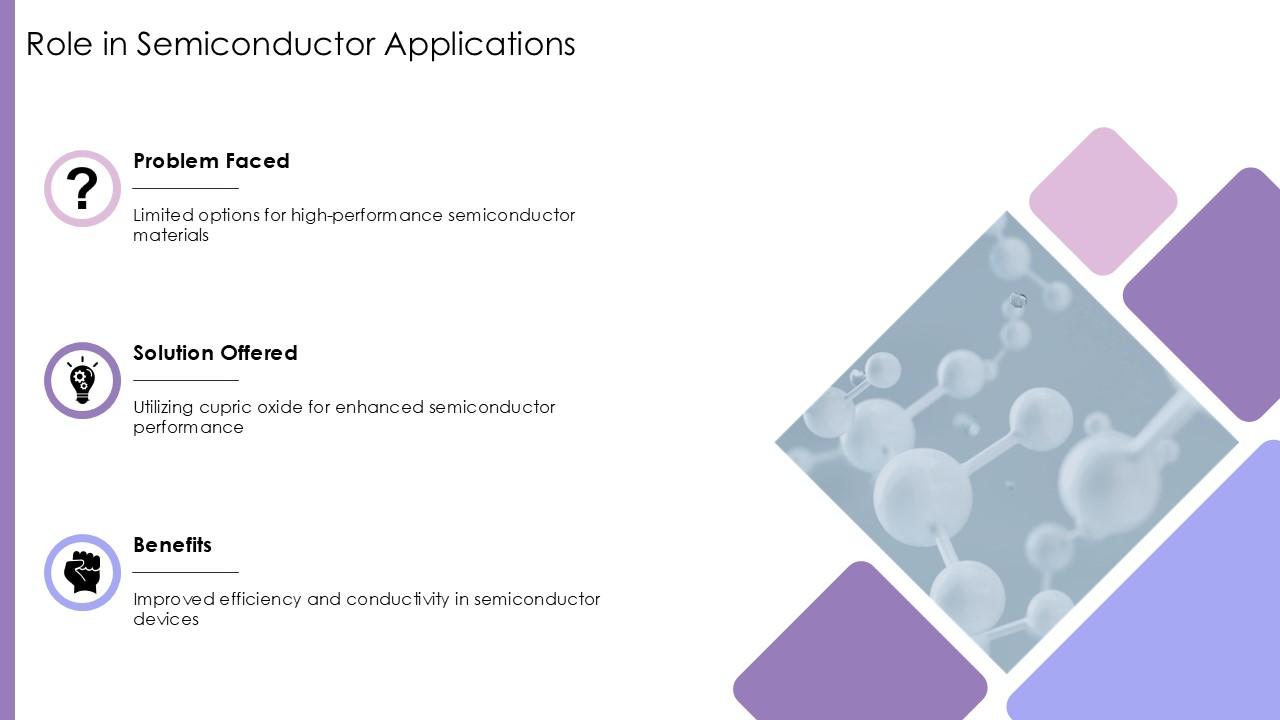 Role in Semiconductor Applications

Problem Faced

Limited options for high-performance semiconductor materials

Solution Offered

Utilizing cupric oxide for enhanced semiconductor performance

Benefits

Improved efficiency and conductivity in semiconductor devices